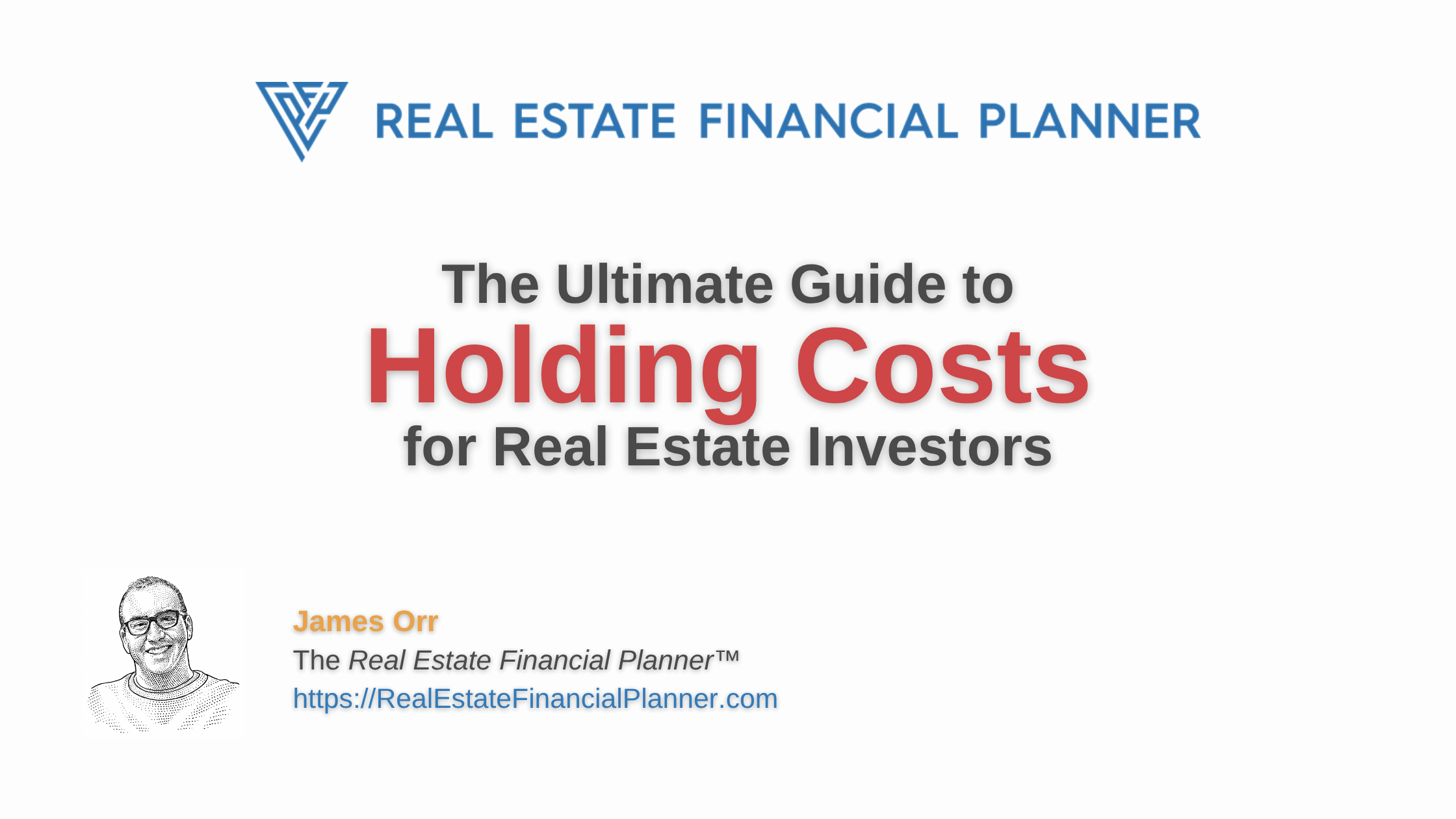 REAL ESTATE FINANCIAL PLANNER

The Ultimate Guide to
Holding Costs
for Real Estate Investors

James Orr
The Real Estate Financial Planner™
https://RealEstateFinancialPlanner.com